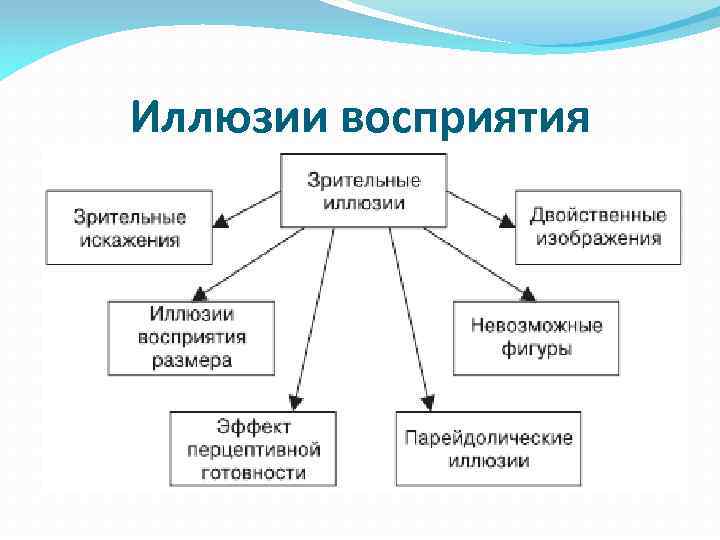 Иллюзии восприятия

Зрительные иллюзии

Зрительные искажения

Двойственные изображения

Иллюзии восприятия размера

Невозможные фигуры

Эффект перцептивной готовности

Парейдолические иллюзии